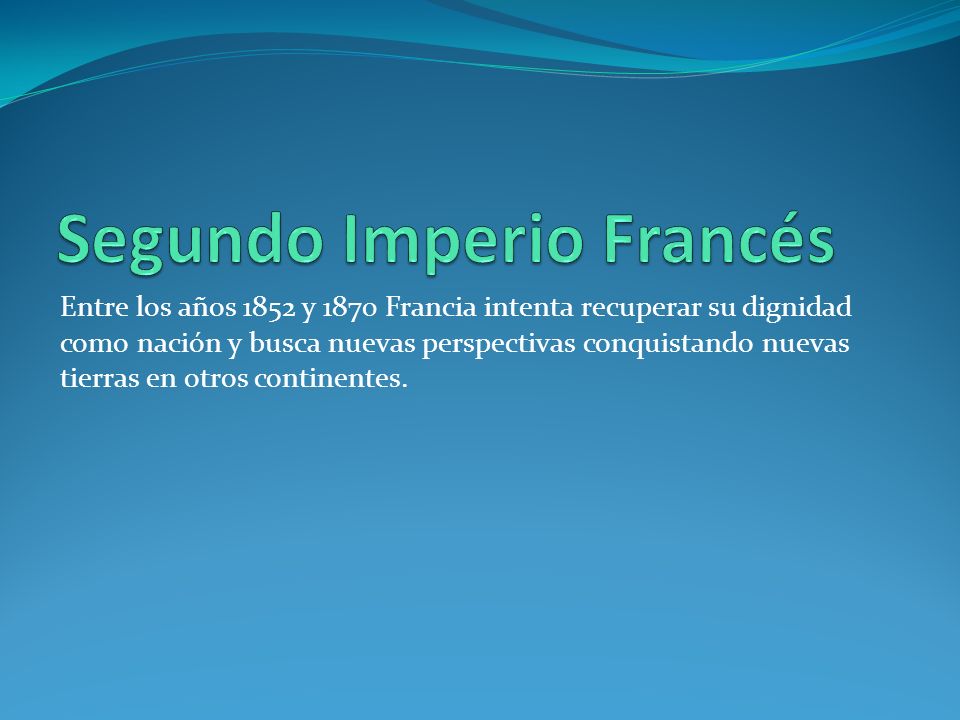 Segundo Imperio Francés

Entre los años 1852 y 1870 Francia intenta recuperar su dignidad como nación y busca nuevas perspectivas conquistando nuevas tierras en otros continentes.